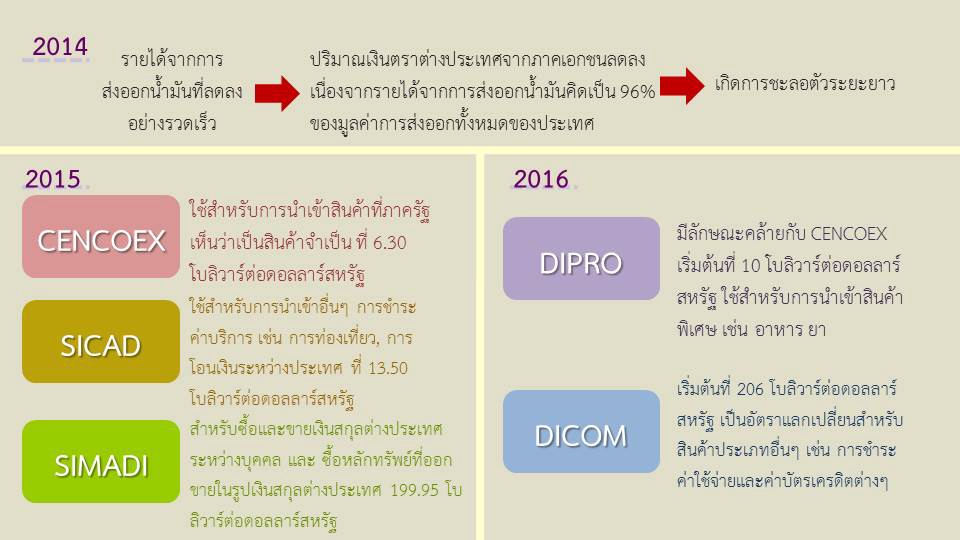 2014

รายได้จากการส่งออกน้ำมันที่ลดลงอย่างรวดเร็ว

ปริมาณเงินตราต่างประเทศจากภาคเอกชนลดลง เนื่องจากรายได้จากการส่งออกน้ำมันคิดเป็น 96% ของมูลค่าการส่งออกทั้งหมดของประเทศ

เกิดการชะลอตัวระยะยาว

2015

CENCOEX

ใช้สำหรับการนำเข้าสินค้าที่ภาครัฐเห็นว่าเป็นสินค้าจำเป็น ที่ 6.30 โบลิวาร์ต่อดอลลาร์สหรัฐ

SICAD

ใช้สำหรับการนำเข้าอื่นๆ การชำระค่าบริการ เช่น การท่องเที่ยว, การโอนเงินระหว่างประเทศ ที่ 13.50 โบลิวาร์ต่อดอลลาร์สหรัฐ

SIMADI

สำหรับซื้อและขายเงินสกุลต่างประเทศระหว่างบุคคล และ ซื้อหลักทรัพย์ที่ออกขายในรูปเงินสกุลต่างประเทศ 199.95 โบลิวาร์ต่อดอลลาร์สหรัฐ

2016

DIPRO

มีลักษณะคล้ายกับ CENCOEX เริ่มต้นที่ 10 โบลิวาร์ต่อดอลลาร์สหรัฐ ใช้สำหรับการนำเข้าสินค้าพิเศษ เช่น อาหาร ยา

DICOM

เริ่มต้นที่ 206 โบลิวาร์ต่อดอลลาร์สหรัฐ เป็นอัตราแลกเปลี่ยนสำหรับสินค้าประเภทอื่นๆ เช่น การชำระค่าใช้จ่ายและค่าบัตรเครดิตต่างๆ